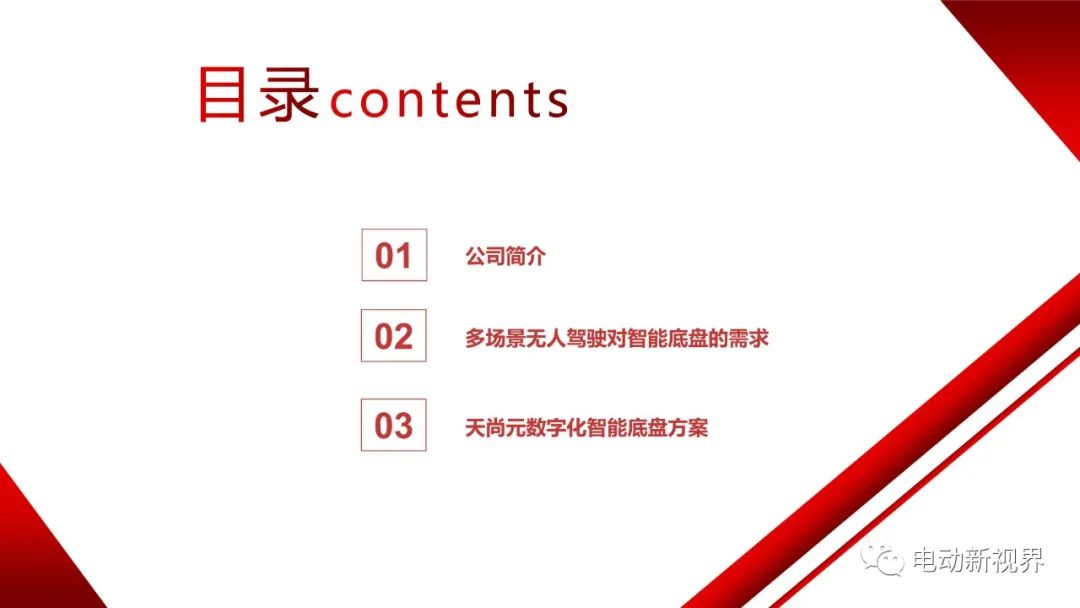 目录contents

01 公司简介

02 多场景无人驾驶对智能底盘的需求

03 天尚元数字化智能底盘方案

电动新视界